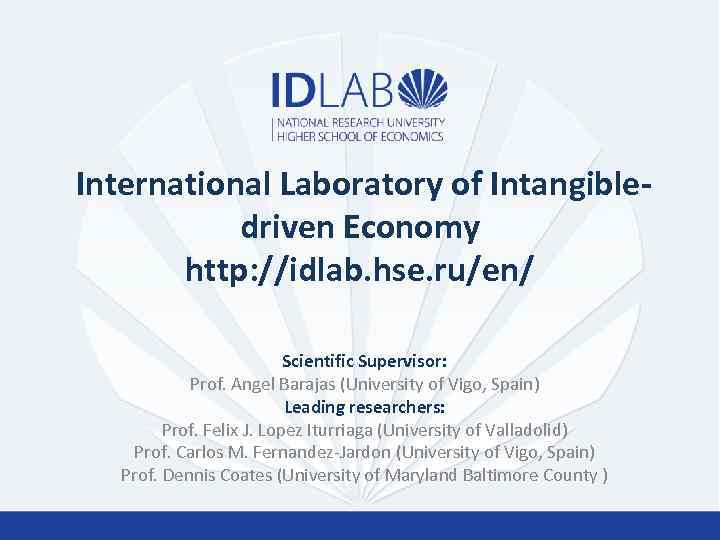 IDLAB
NATIONAL RESEARCH UNIVERSITY
HIGHER SCHOOL OF ECONOMICS

International Laboratory of Intangible-driven Economy
http://idlab.hse.ru/en/

Scientific Supervisor:
Prof. Angel Barajas (University of Vigo, Spain)
Leading researchers:
Prof. Felix J. Lopez Iturriaga (University of Valladolid)
Prof. Carlos M. Fernandez-Jardon (University of Vigo, Spain)
Prof. Dennis Coates (University of Maryland Baltimore County )